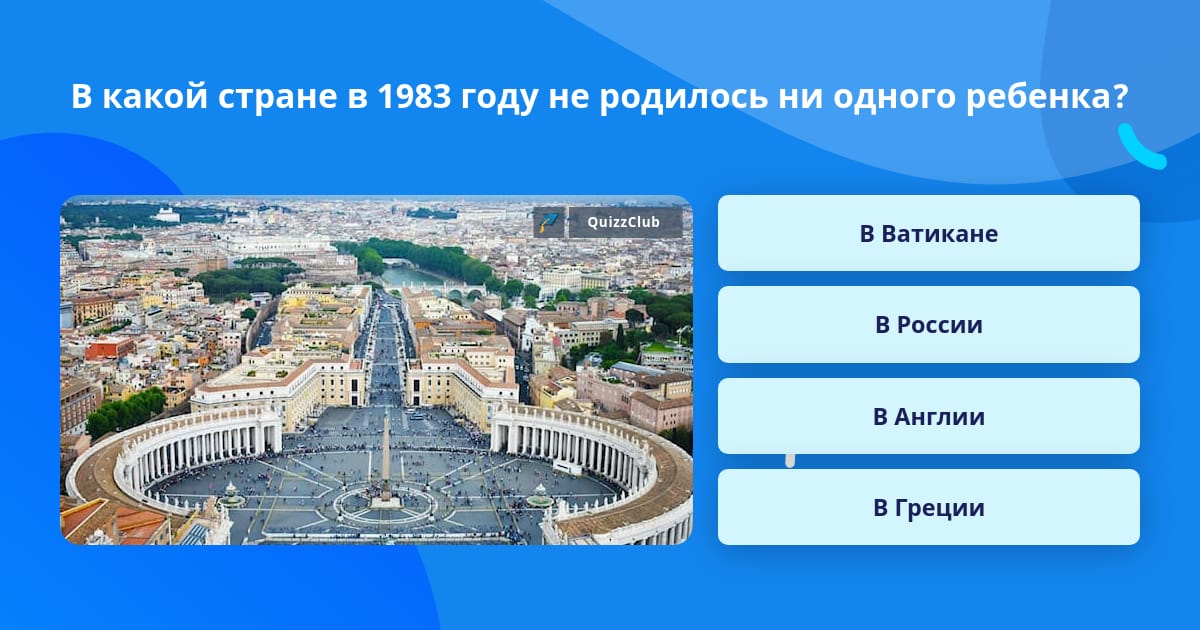 В какой стране в 1983 году не родилось ни одного ребенка?

QuizzClub

В Ватикане

В России

В Англии

В Греции